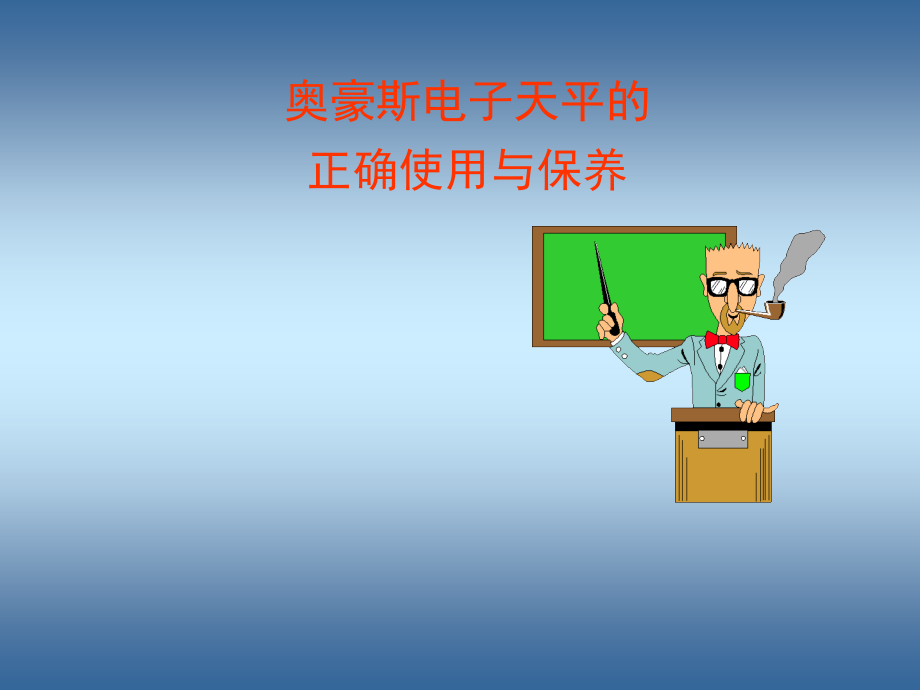 奥豪斯电子天平的
正确使用与保养